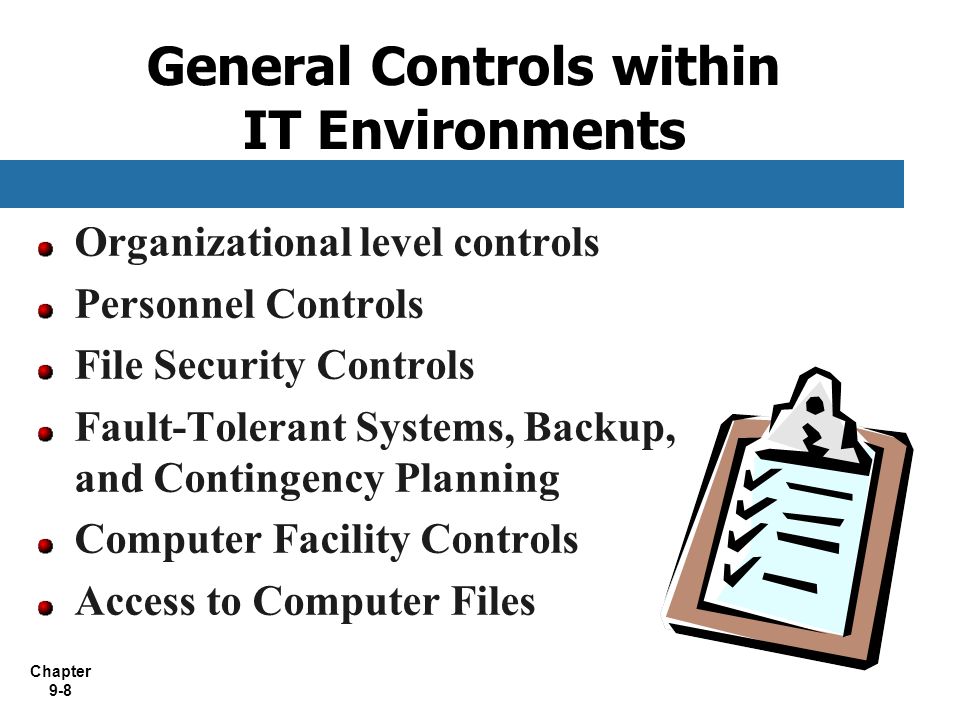 General Controls within IT Environments

- Organizational level controls
- Personnel Controls
- File Security Controls
- Fault-Tolerant Systems, Backup, and Contingency Planning
- Computer Facility Controls
- Access to Computer Files

Chapter 9-8